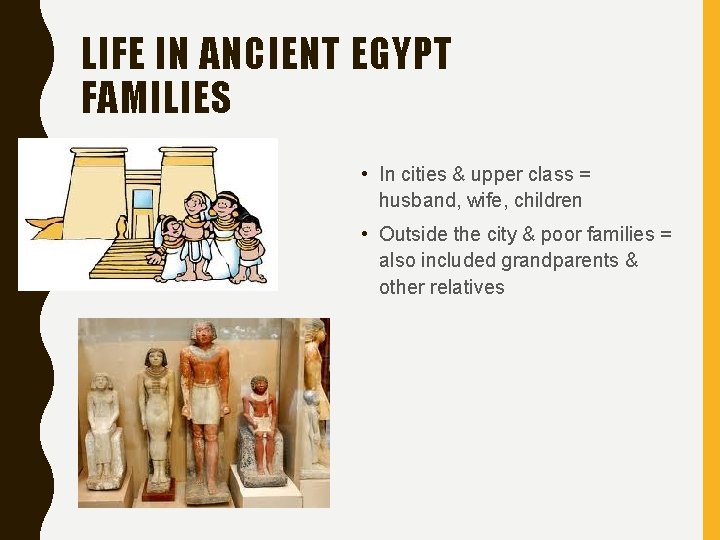 LIFE IN ANCIENT EGYPT
FAMILIES

• In cities & upper class = husband, wife, children
• Outside the city & poor families = also included grandparents & other relatives